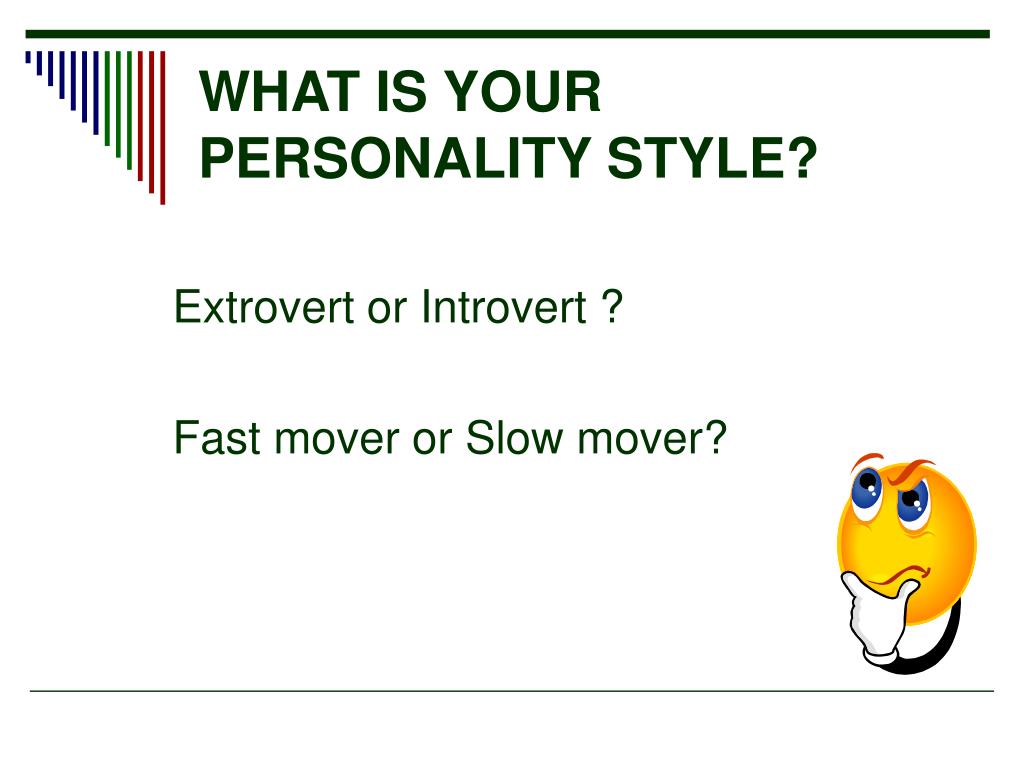 WHAT IS YOUR PERSONALITY STYLE?

Extrovert or Introvert ?

Fast mover or Slow mover?